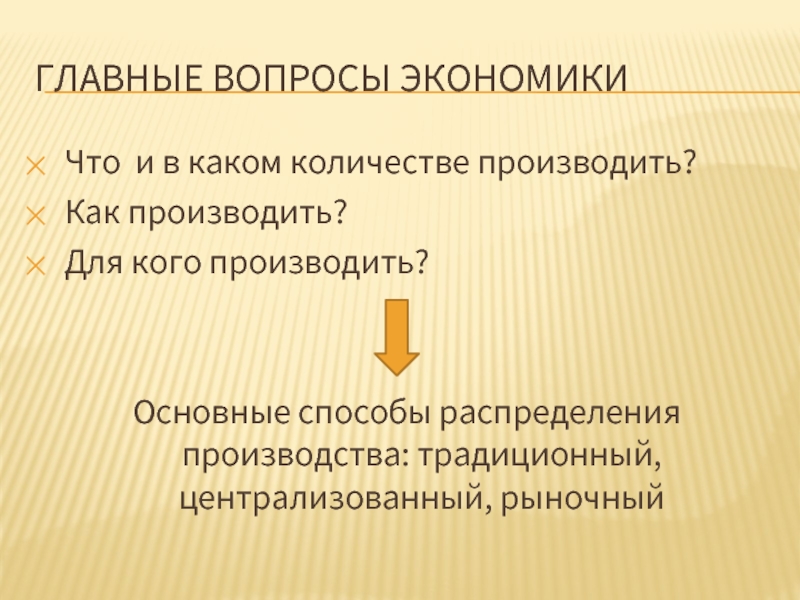 ГЛАВНЫЕ ВОПРОСЫ ЭКОНОМИКИ

Что и в каком количестве производить?
Как производить?
Для кого производить?

Основные способы распределения производства: традиционный, централизованный, рыночный